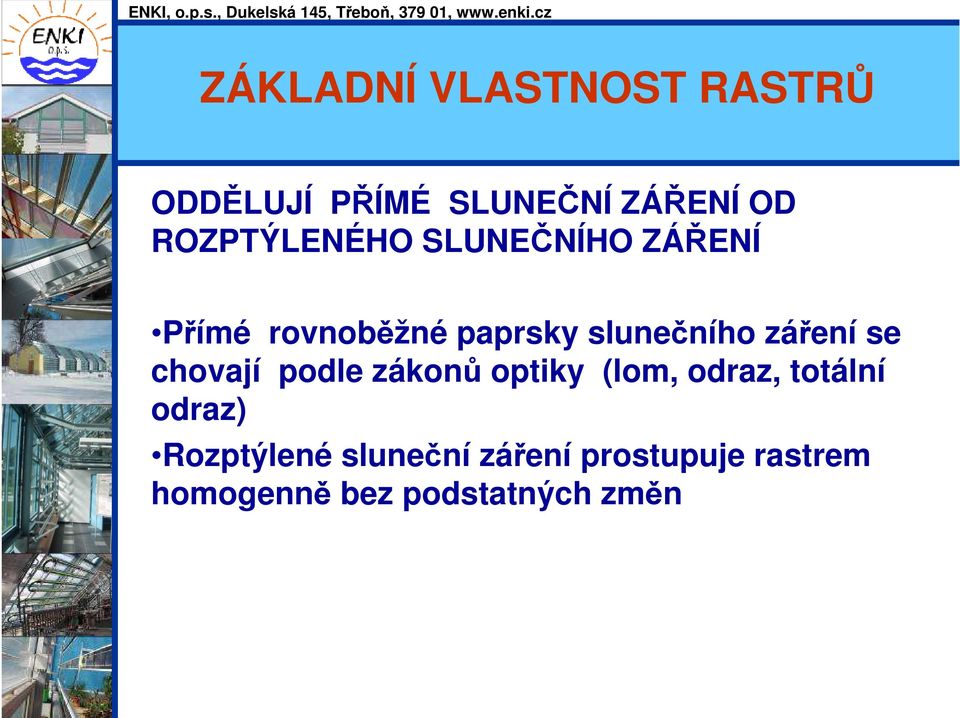 ENKI o.p.s.

ENKI, o.p.s., Dukelská 145, Třeboň, 379 01, www.enki.cz

ZÁKLADNÍ VLASTNOST RASTRŮ

ODDĚLUJÍ PŘÍMÉ SLUNEČNÍ ZÁŘENÍ OD ROZPTÝLENÉHO SLUNEČNÍHO ZÁŘENÍ

•Přímé rovnoběžné paprsky slunečního záření se chovají podle zákonů optiky (lom, odraz, totální odraz)

•Rozptýlené sluneční záření prostupuje rastrem homogenně bez podstatných změn